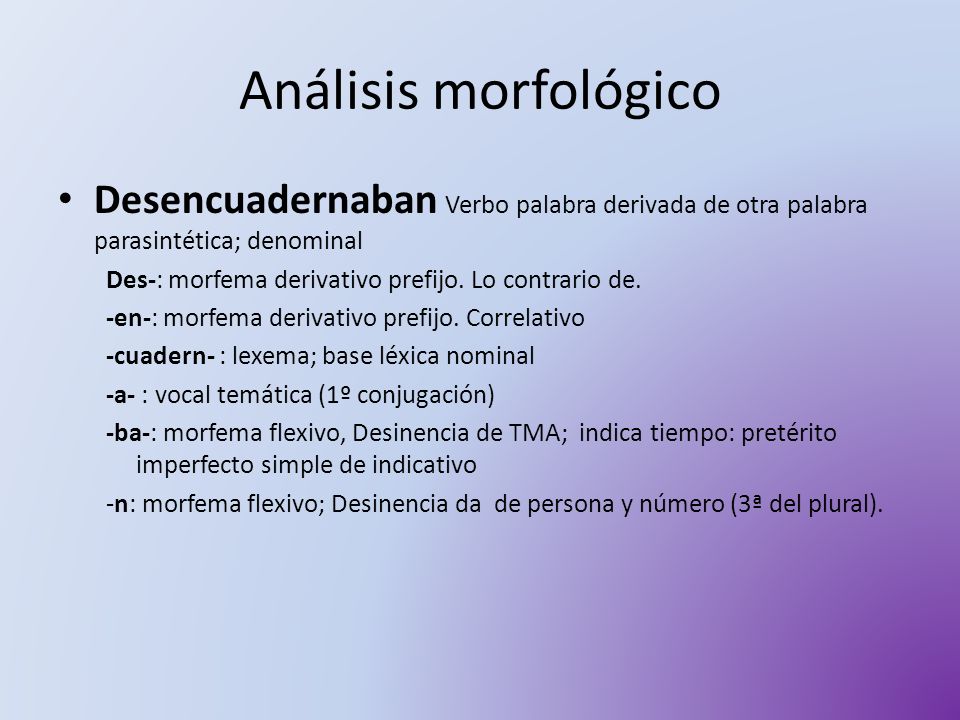 Análisis morfológico

• Desencuadernaban Verbo palabra derivada de otra palabra parasintética; denominal

Des-: morfema derivativo prefijo. Lo contrario de.

-en-: morfema derivativo prefijo. Correlativo

-cuadern- : lexema; base léxica nominal

-a- : vocal temática (1º conjugación)

-ba-: morfema flexivo, Desinencia de TMA; indica tiempo: pretérito imperfecto simple de indicativo

-n: morfema flexivo; Desinencia da de persona y número (3ª del plural).